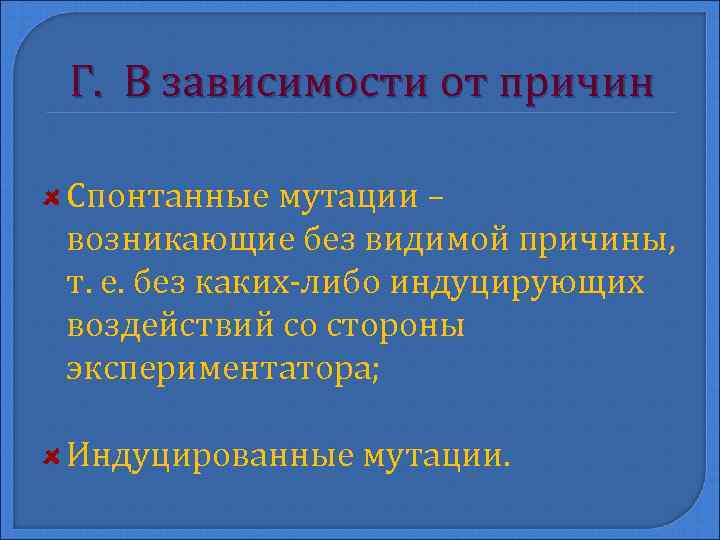 Г. В зависимости от причин

Спонтанные мутации – возникающие без видимой причины, т. е. без каких-либо индуцирующих воздействий со стороны экспериментатора;

Индуцированные мутации.